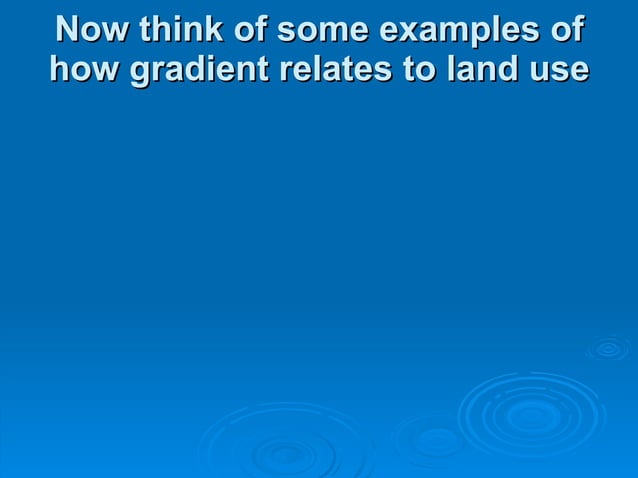 Now think of some examples of how gradient relates to land use